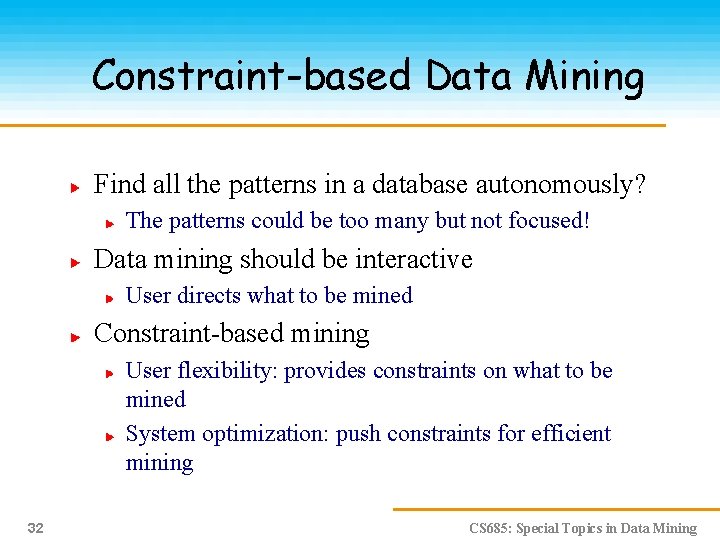 Constraint-based Data Mining

Find all the patterns in a database autonomously?

The patterns could be too many but not focused!

Data mining should be interactive

User directs what to be mined

Constraint-based mining

User flexibility: provides constraints on what to be mined

System optimization: push constraints for efficient mining

32

CS685: Special Topics in Data Mining